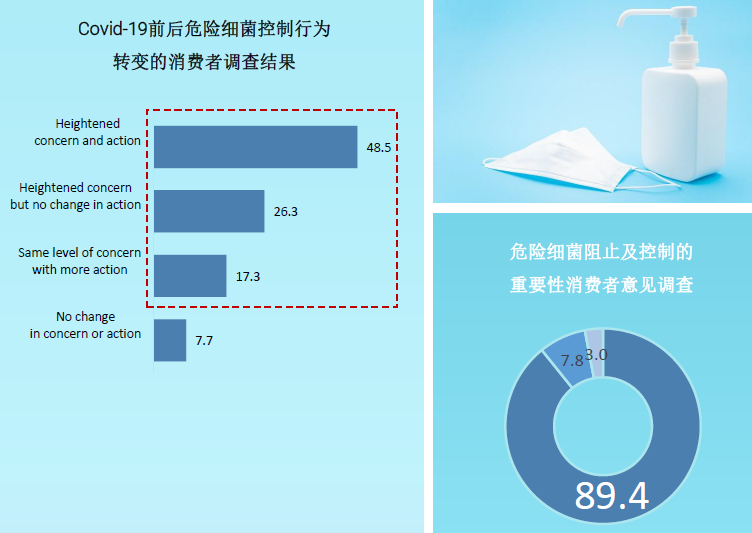 Covid-19前后危险细菌控制行为
转变的消费者调查结果

Heightened concern and action
48.5

Heightened concern but no change in action
26.3

Same level of concern with more action
17.3

No change in concern or action
7.7

危险细菌阻止及控制的
重要性消费者意见调查

7.8
3.0
89.4